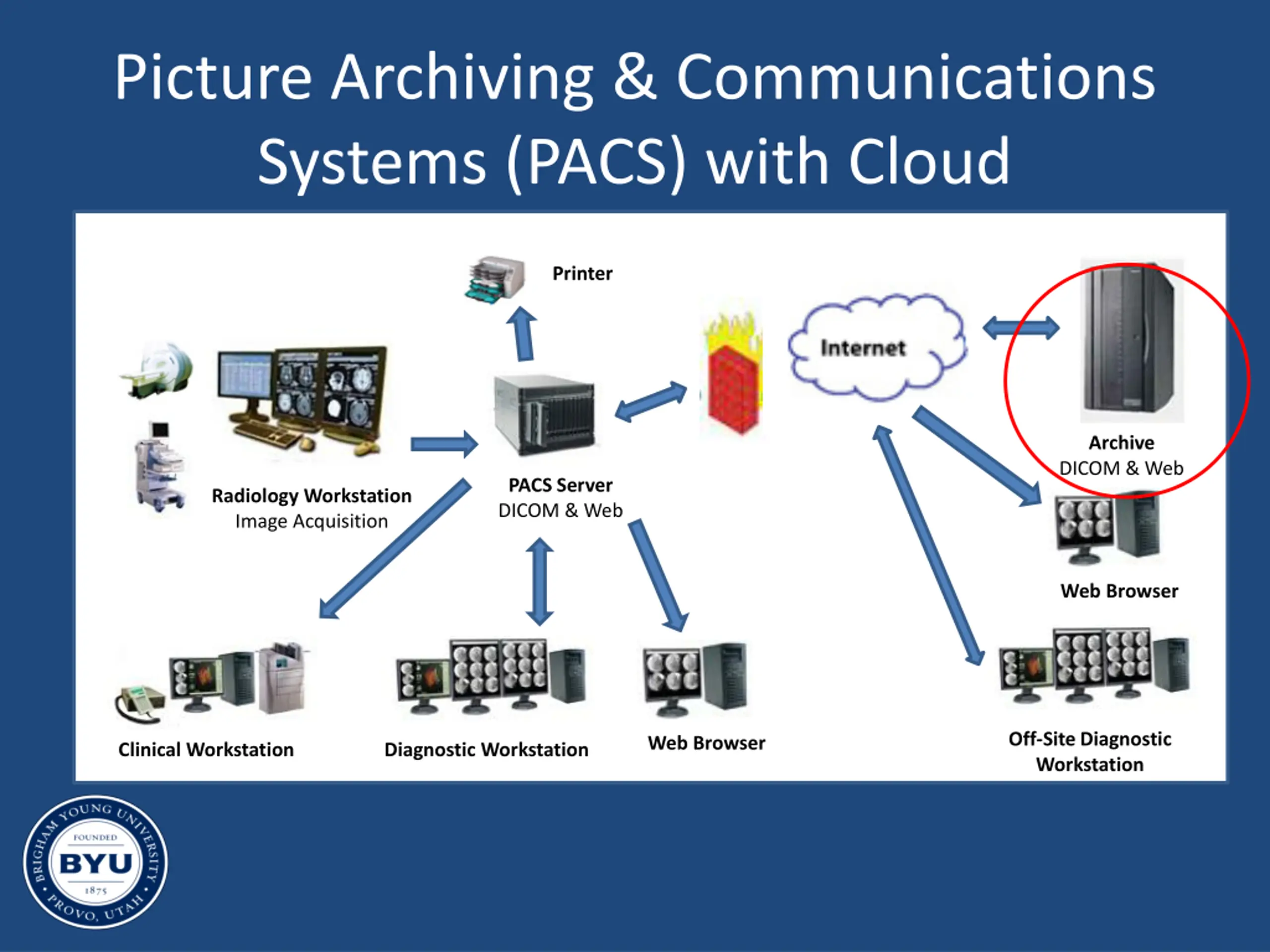 Picture Archiving & Communications Systems (PACS) with Cloud

Printer

Internet

Archive
DICOM & Web

Radiology Workstation
Image Acquisition

PACS Server
DICOM & Web

Web Browser

Clinical Workstation

Diagnostic Workstation

Web Browser

Off-Site Diagnostic Workstation

BRIGHAM YOUNG UNIVERSITY
FOUNDED
BYU
1875
PROVO, UTAH